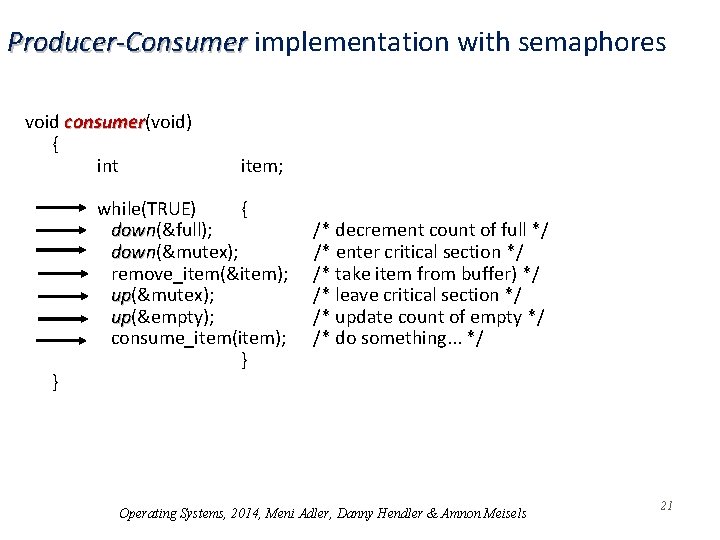 Producer-Consumer implementation with semaphores

void consumer(void)
{
int item;

while(TRUE) {
down(&full); /* decrement count of full */
down(&mutex); /* enter critical section */
remove_item(&item); /* take item from buffer) */
up(&mutex); /* leave critical section */
up(&empty); /* update count of empty */
consume_item(item); /* do something... */
}
}

Operating Systems, 2014, Meni Adler, Danny Hendler & Amnon Meisels

21